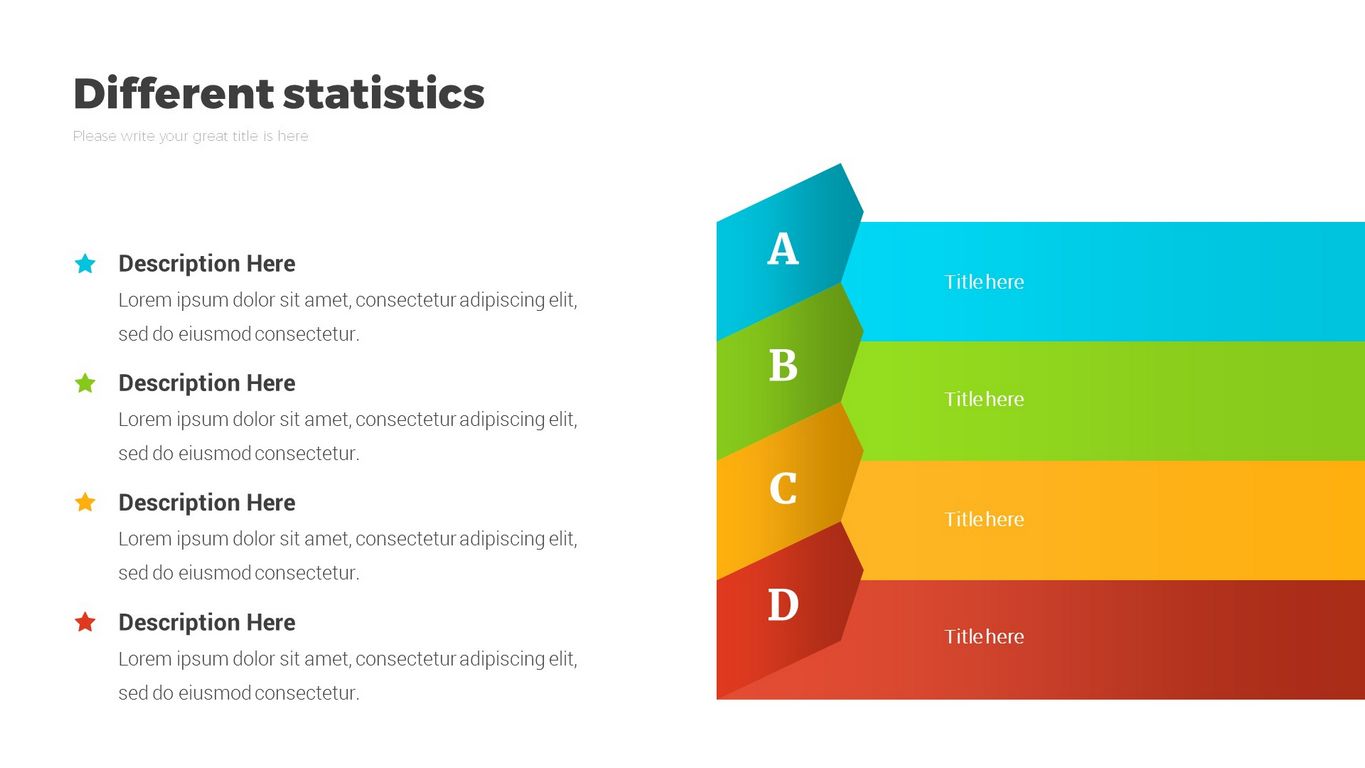 Different statistics

Please write your great title is here

Description Here
Lorem ipsum dolor sit amet, consectetur adipiscing elit, sed do eiusmod consectetur.

Description Here
Lorem ipsum dolor sit amet, consectetur adipiscing elit, sed do eiusmod consectetur.

Description Here
Lorem ipsum dolor sit amet, consectetur adipiscing elit, sed do eiusmod consectetur.

Description Here
Lorem ipsum dolor sit amet, consectetur adipiscing elit, sed do eiusmod consectetur.

A
Title here

B
Title here

C
Title here

D
Title here